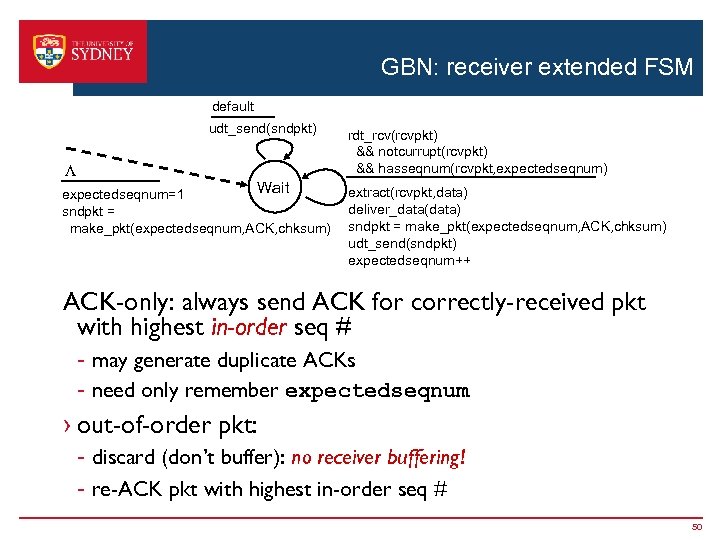 THE UNIVERSITY OF SYDNEY

GBN: receiver extended FSM

default
udt_send(sndpkt)

$\Lambda$
expectedseqnum=1
sndpkt =
make_pkt(expectedseqnum,ACK,chksum)

Wait

rdt_rcv(rcvpkt)
&& notcurrupt(rcvpkt)
&& hasseqnum(rcvpkt,expectedseqnum)
extract(rcvpkt,data)
deliver_data(data)
sndpkt = make_pkt(expectedseqnum,ACK,chksum)
udt_send(sndpkt)
expectedseqnum++

ACK-only: always send ACK for correctly-received pkt with highest in-order seq #
- may generate duplicate ACKs
- need only remember expectedseqnum

› out-of-order pkt:
- discard (don't buffer): no receiver buffering!
- re-ACK pkt with highest in-order seq #

50